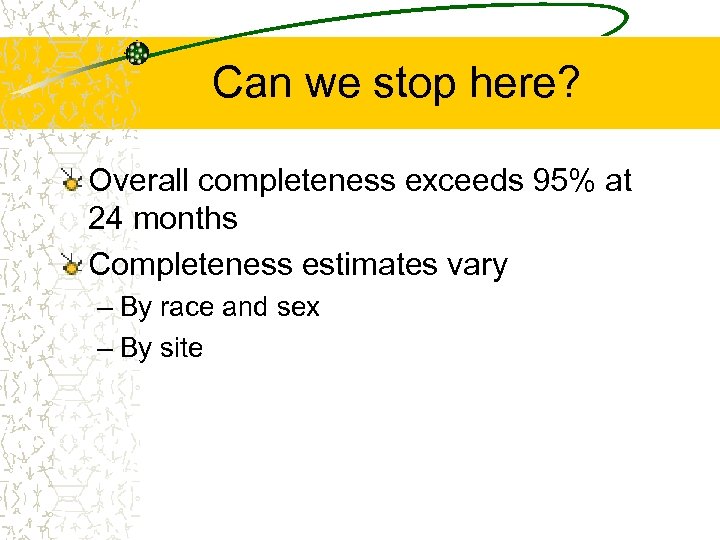 Can we stop here?

Overall completeness exceeds 95% at 24 months

Completeness estimates vary

– By race and sex

– By site